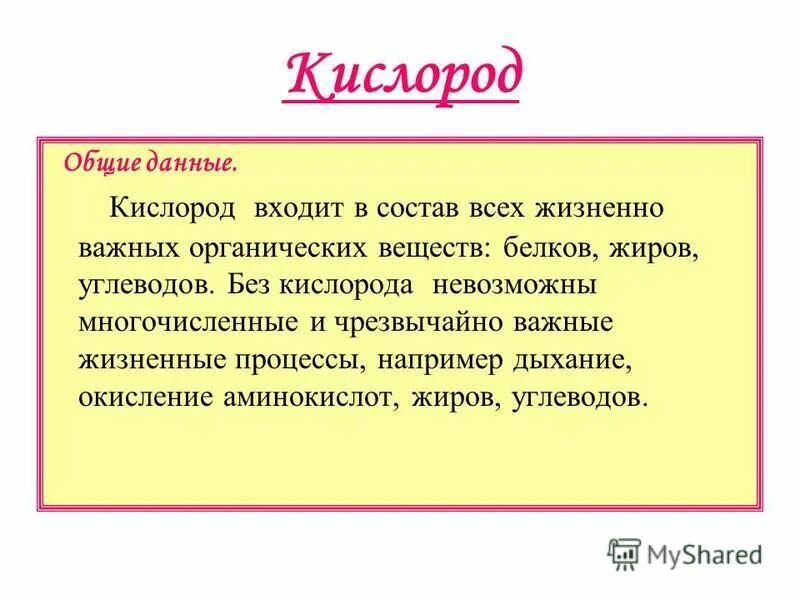 Кислород

Общие данные.

Кислород входит в состав всех жизненно важных органических веществ: белков, жиров, углеводов. Без кислорода невозможны многочисленные и чрезвычайно важные жизненные процессы, например дыхание, окисление аминокислот, жиров, углеводов.

MyShared